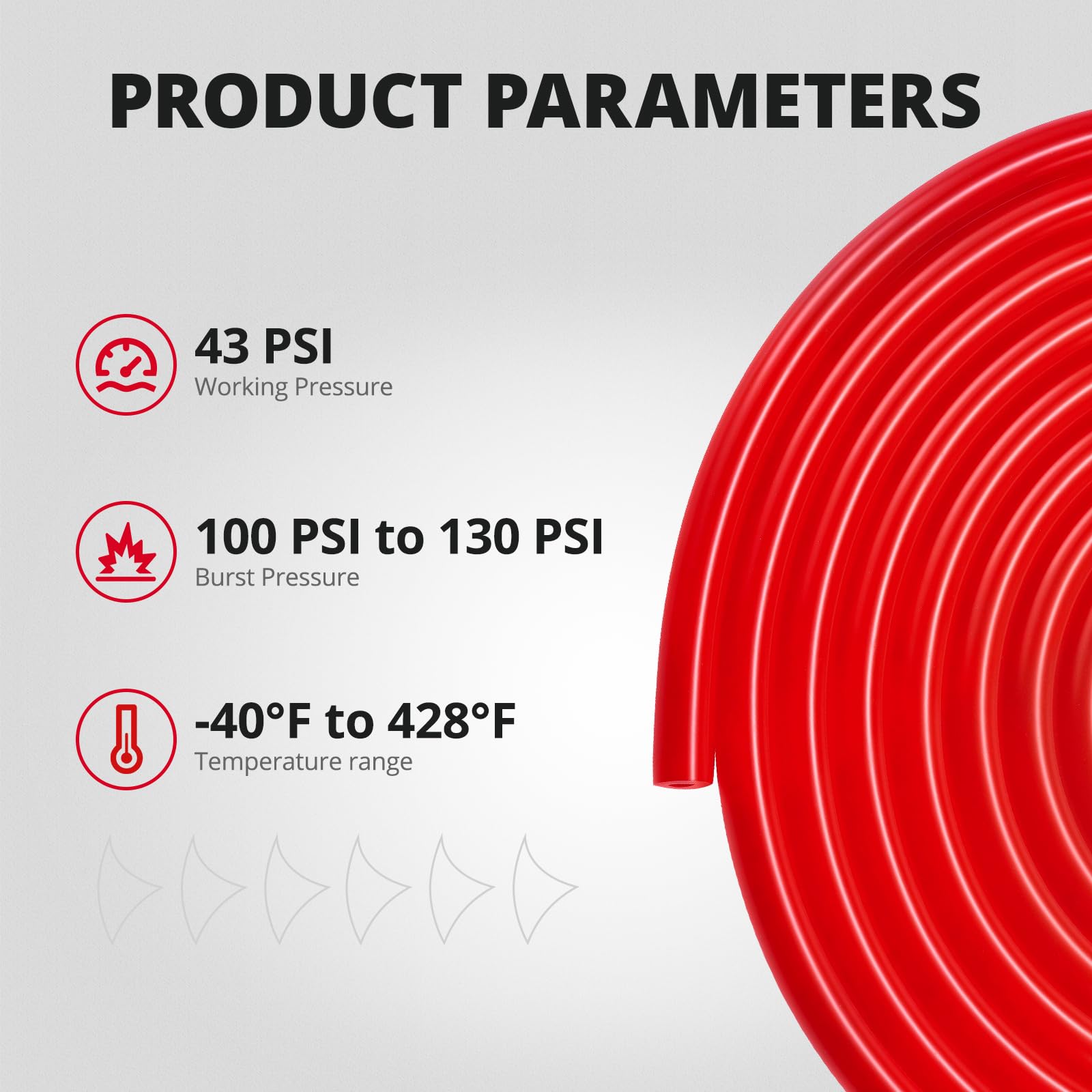 PRODUCT PARAMETERS

43 PSI
Working Pressure

100 PSI to 130 PSI
Burst Pressure

-40°F to 428°F
Temperature range